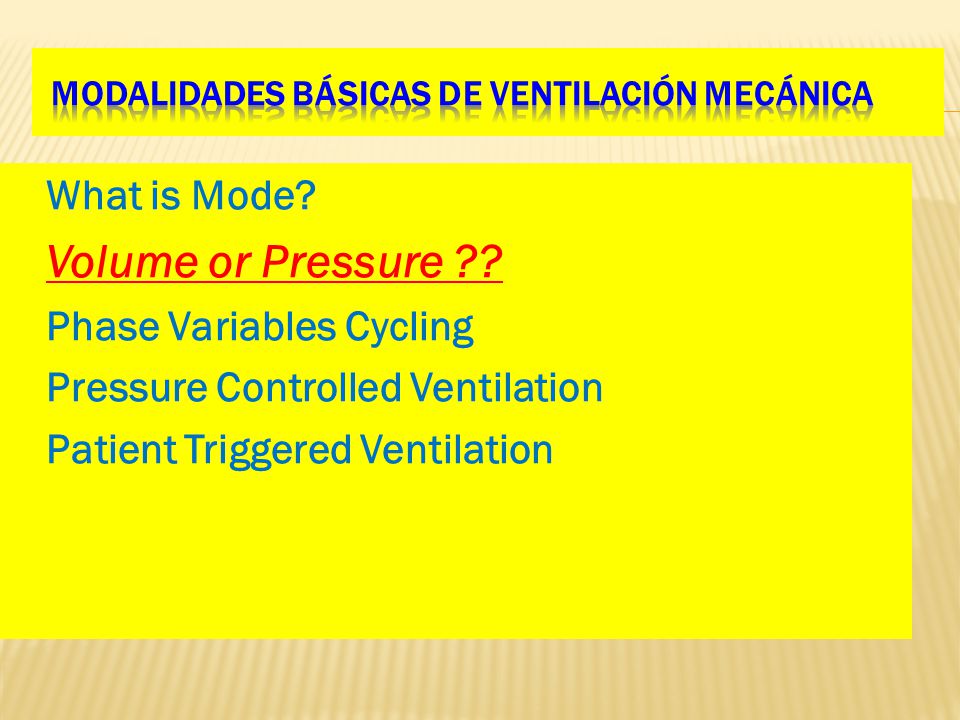 MODALIDADES BÁSICAS DE VENTILACIÓN MECÁNICA

What is Mode?

Volume or Pressure ??

Phase Variables Cycling

Pressure Controlled Ventilation

Patient Triggered Ventilation